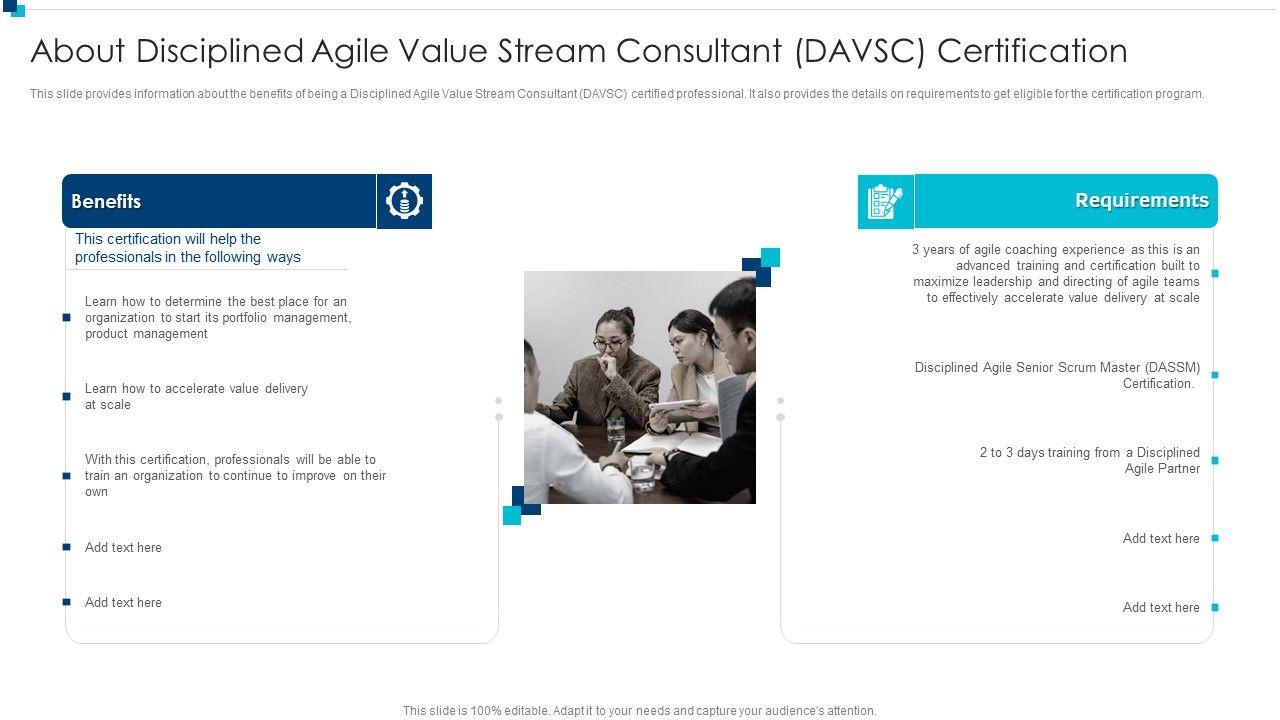 About Disciplined Agile Value Stream Consultant (DAVSC) Certification

This slide provides information about the benefits of being a Disciplined Agile Value Stream Consultant (DAVSC) certified professional. It also provides the details on requirements to get eligible for the certification program.

Benefits

This certification will help the professionals in the following ways

Learn how to determine the best place for an organization to start its portfolio management, product management

Learn how to accelerate value delivery at scale

With this certification, professionals will be able to train an organization to continue to improve on their own

Add text here

Add text here

Requirements

3 years of agile coaching experience as this is an advanced training and certification built to maximize leadership and directing of agile teams to effectively accelerate value delivery at scale

Disciplined Agile Senior Scrum Master (DASSM) Certification.

2 to 3 days training from a Disciplined Agile Partner

Add text here

Add text here

This slide is 100% editable. Adapt it to your needs and capture your audience's attention.